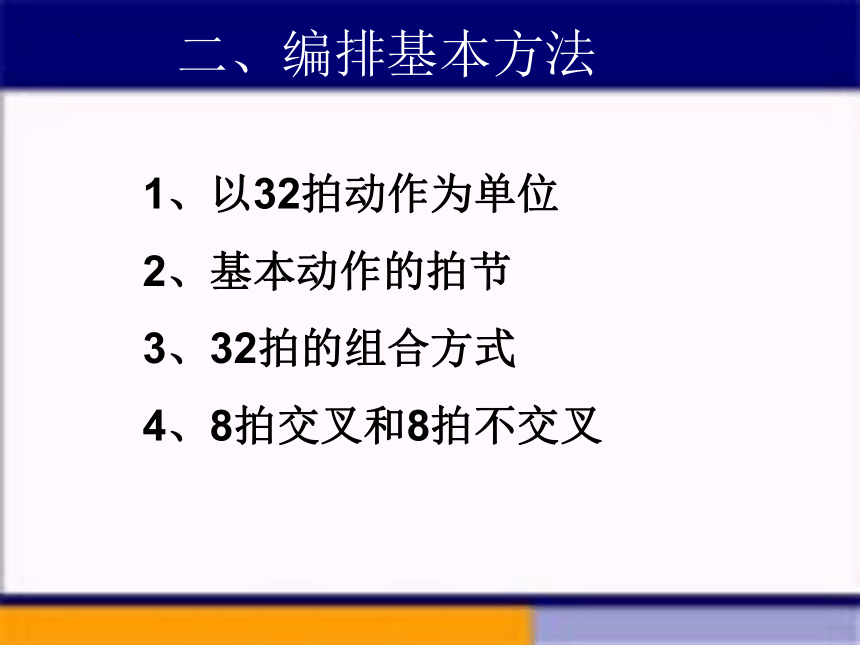 二、编排基本方法

1、以32拍动作为单位

2、基本动作的拍节

3、32拍的组合方式

4、8拍交叉和8拍不交叉